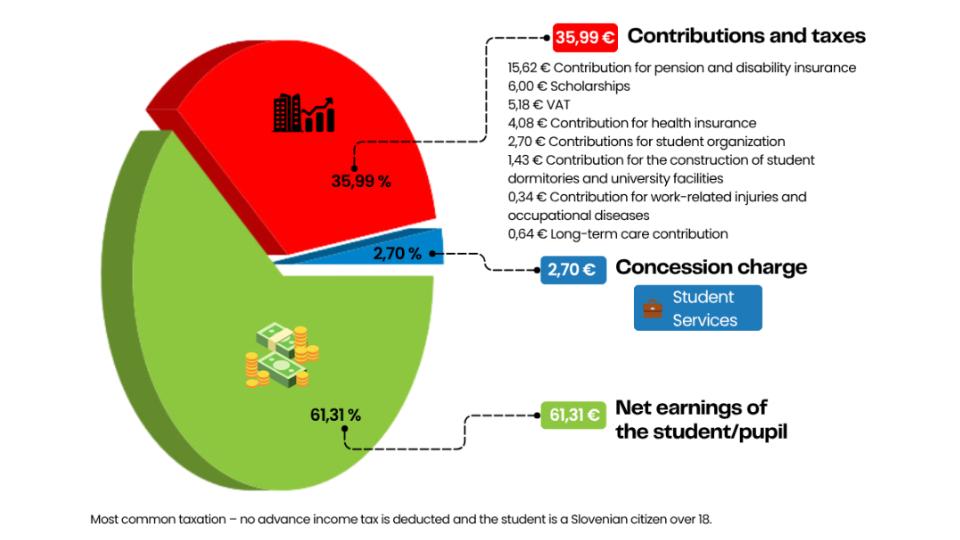 35,99 % 

2,70 %

61,31 %

35,99 € Contributions and taxes

15,62 € Contribution for pension and disability insurance
6,00 € Scholarships
5,18 € VAT
4,08 € Contribution for health insurance
2,70 € Contributions for student organization
1,43 € Contribution for the construction of student dormitories and university facilities
0,34 € Contribution for work-related injuries and occupational diseases
0,64 € Long-term care contribution

2,70 € Concession charge

Student Services

61,31 € Net earnings of the student/pupil

Most common taxation – no advance income tax is deducted and the student is a Slovenian citizen over 18.